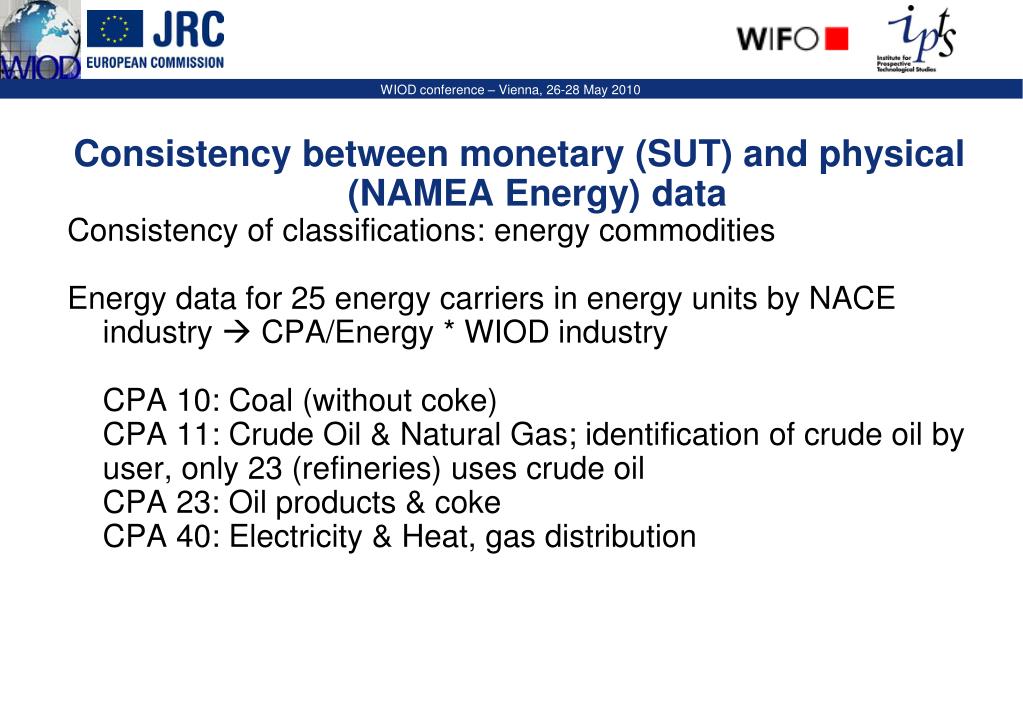 WIOD

JRC
EUROPEAN COMMISSION

WIFO

ipts
Institute for Prospective Technological Studies

WIOD conference – Vienna, 26-28 May 2010

Consistency between monetary (SUT) and physical (NAMEA Energy) data

Consistency of classifications: energy commodities

Energy data for 25 energy carriers in energy units by NACE industry → CPA/Energy * WIOD industry

CPA 10: Coal (without coke)
CPA 11: Crude Oil & Natural Gas; identification of crude oil by user, only 23 (refineries) uses crude oil
CPA 23: Oil products & coke
CPA 40: Electricity & Heat, gas distribution